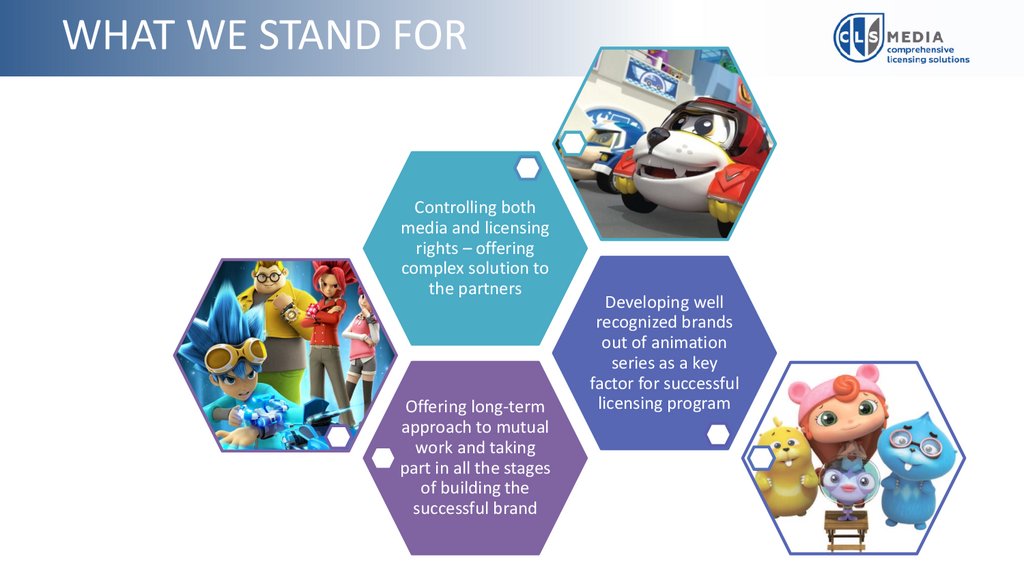 WHAT WE STAND FOR

CLS MEDIA
comprehensive licensing solutions

Controlling both media and licensing rights – offering complex solution to the partners

Developing well recognized brands out of animation series as a key factor for successful licensing program

Offering long-term approach to mutual work and taking part in all the stages of building the successful brand